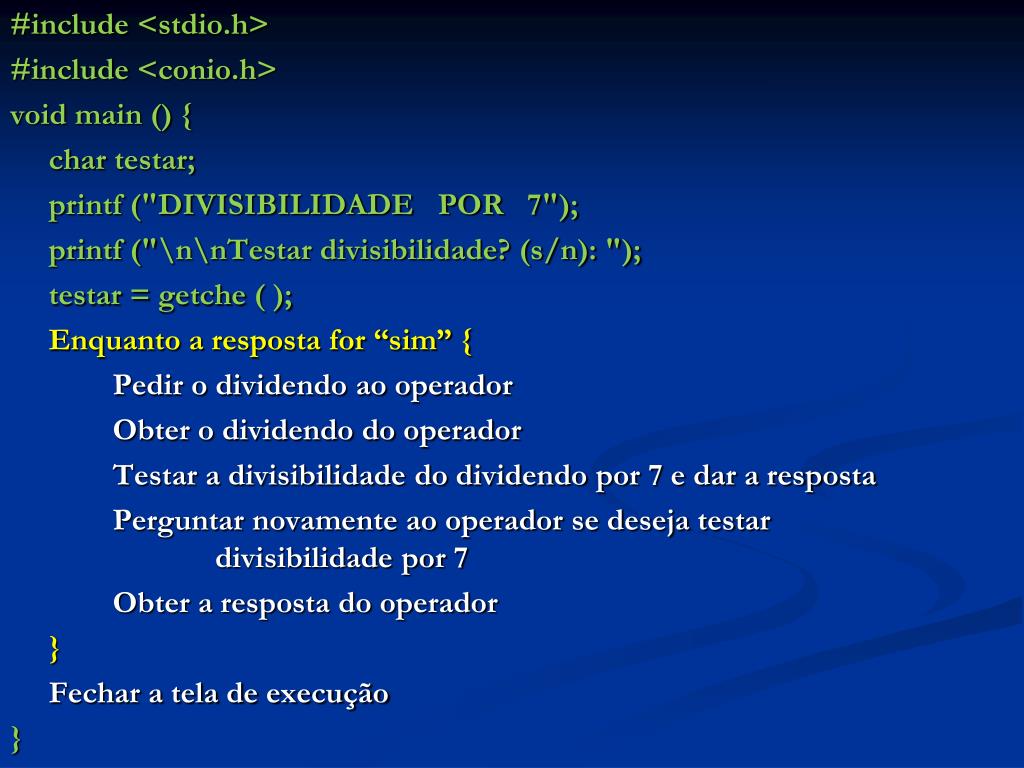 #include <stdio.h>
#include <conio.h>
void main () {
char testar;
printf ("DIVISIBILIDADE   POR   7");
printf ("\n\nTestar divisibilidade? (s/n): ");
testar = getche ( );
Enquanto a resposta for “sim” {
Pedir o dividendo ao operador
Obter o dividendo do operador
Testar a divisibilidade do dividendo por 7 e dar a resposta
Perguntar novamente ao operador se deseja testar divisibilidade por 7
Obter a resposta do operador
}
Fechar a tela de execução
}